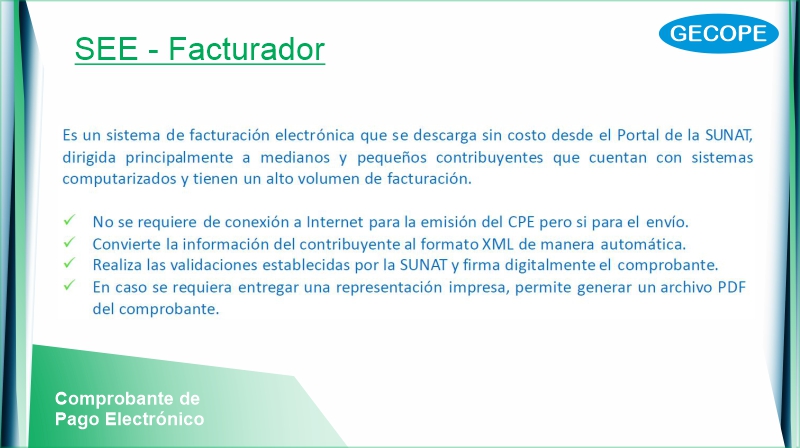 SEE - Facturador

GECOPE

Es un sistema de facturación electrónica que se descarga sin costo desde el Portal de la SUNAT, dirigida principalmente a medianos y pequeños contribuyentes que cuentan con sistemas computarizados y tienen un alto volumen de facturación.

✓ No se requiere de conexión a Internet para la emisión del CPE pero si para el envío.
✓ Convierte la información del contribuyente al formato XML de manera automática.
✓ Realiza las validaciones establecidas por la SUNAT y firma digitalmente el comprobante.
✓ En caso se requiera entregar una representación impresa, permite generar un archivo PDF del comprobante.

Comprobante de Pago Electrónico